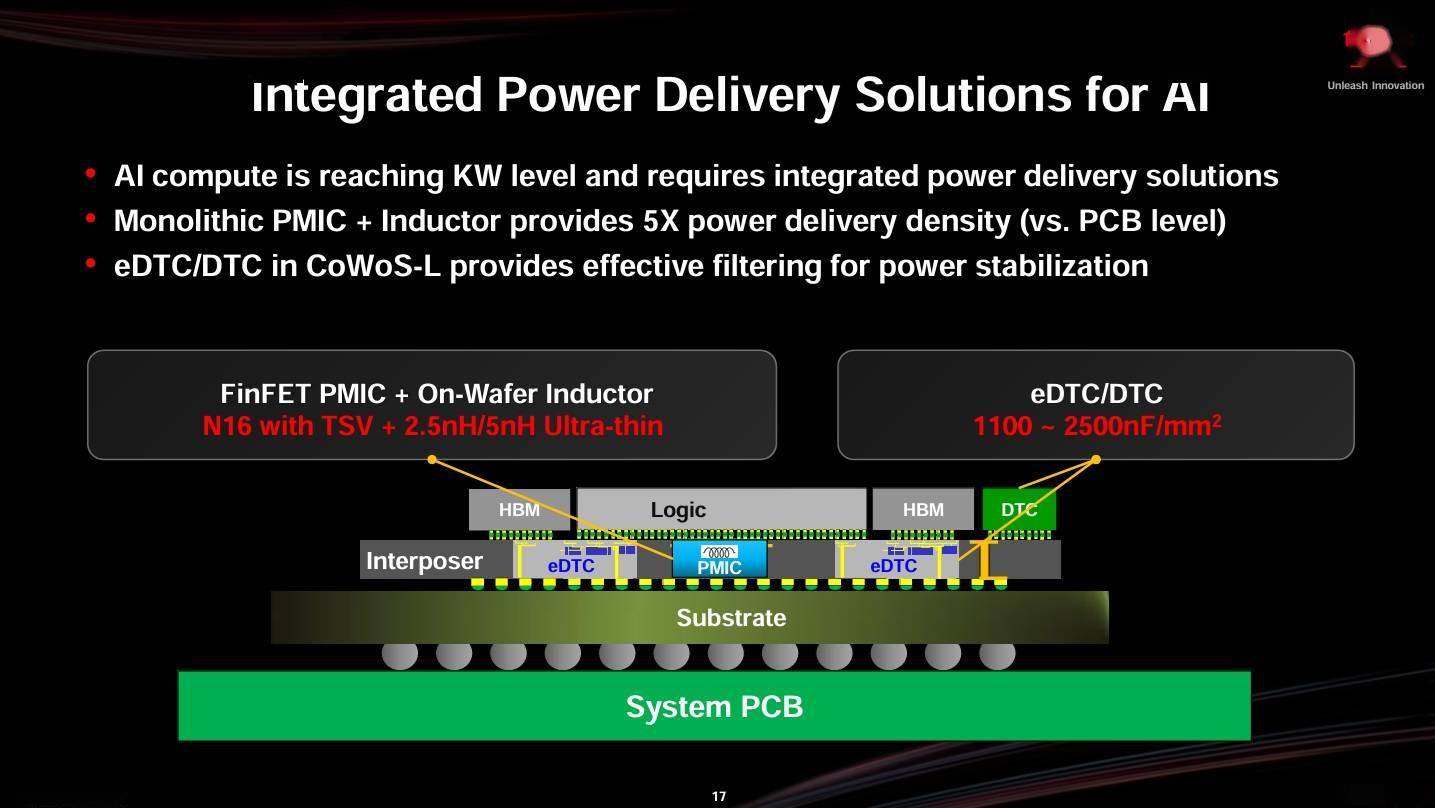 Unleash Innovation

Integrated Power Delivery Solutions for AI

• AI compute is reaching KW level and requires integrated power delivery solutions
• Monolithic PMIC + Inductor provides 5X power delivery density (vs. PCB level)
• eDTC/DTC in CoWoS-L provides effective filtering for power stabilization

FinFET PMIC + On-Wafer Inductor
N16 with TSV + 2.5nH/5nH Ultra-thin

eDTC/DTC
1100 ~ 2500nF/mm$^2$

HBM
Logic
HBM
DTC
Interposer
eDTC
PMIC
eDTC
Substrate
System PCB

17